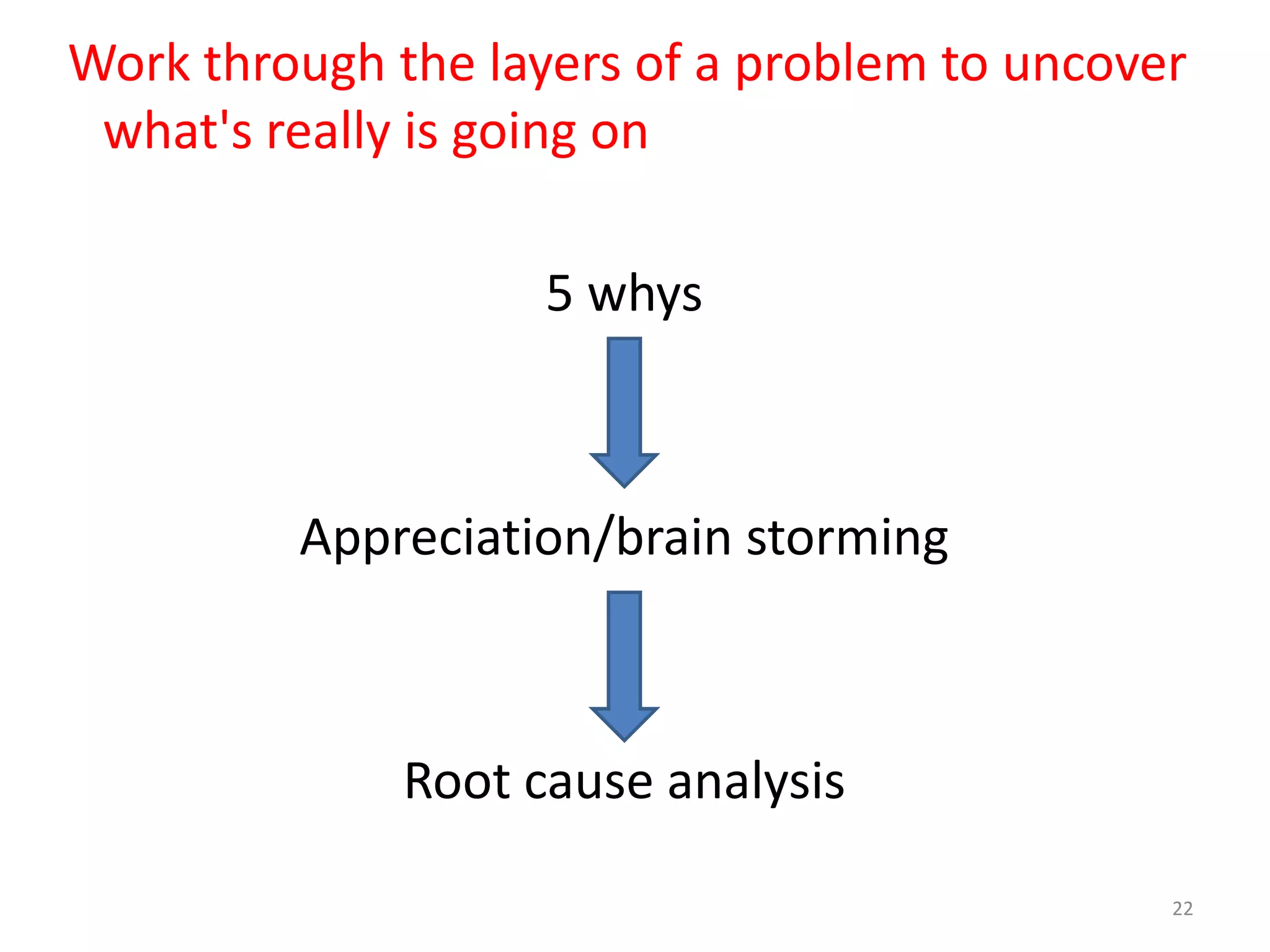 Work through the layers of a problem to uncover what's really is going on

5 whys

Appreciation/brain storming

Root cause analysis

22